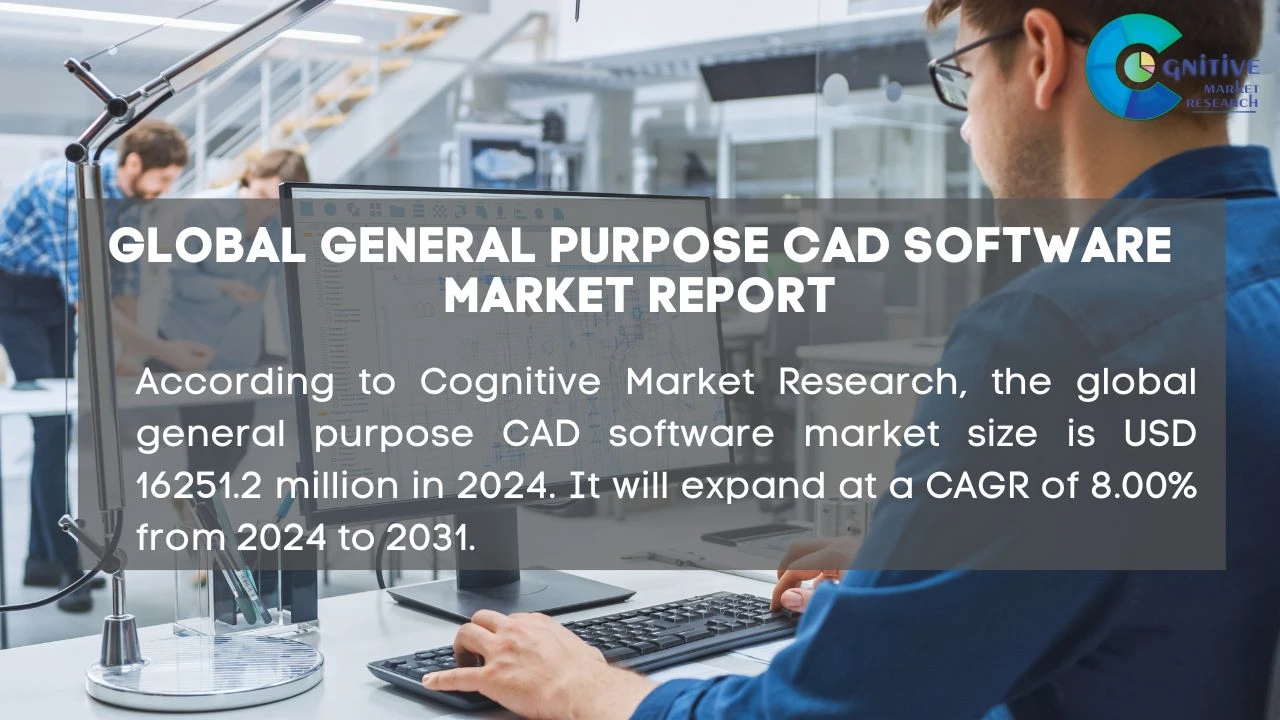 COGNITIVE MARKET RESEARCH

GLOBAL GENERAL PURPOSE CAD SOFTWARE MARKET REPORT

According to Cognitive Market Research, the global general purpose CAD software market size is USD 16251.2 million in 2024. It will expand at a CAGR of 8.00% from 2024 to 2031.